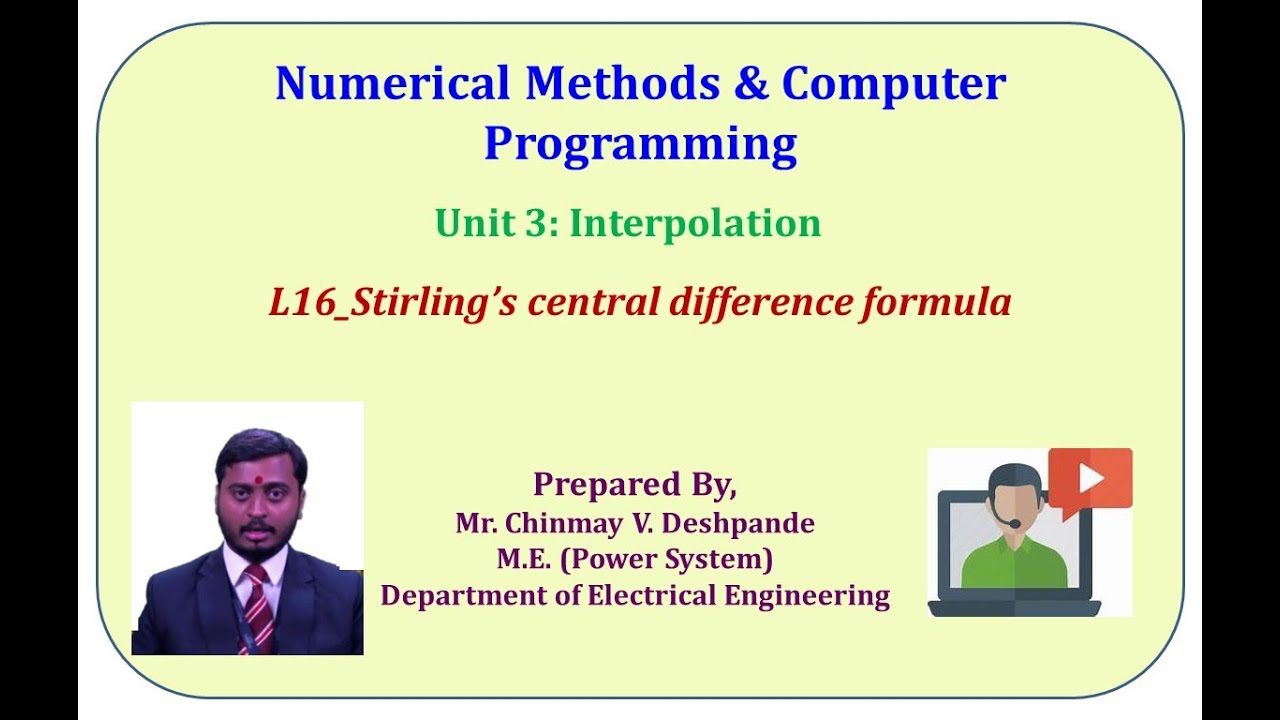 Numerical Methods & Computer Programming

Unit 3: Interpolation

L16_Stirling's central difference formula

Prepared By,
Mr. Chinmay V. Deshpande
M.E. (Power System)
Department of Electrical Engineering